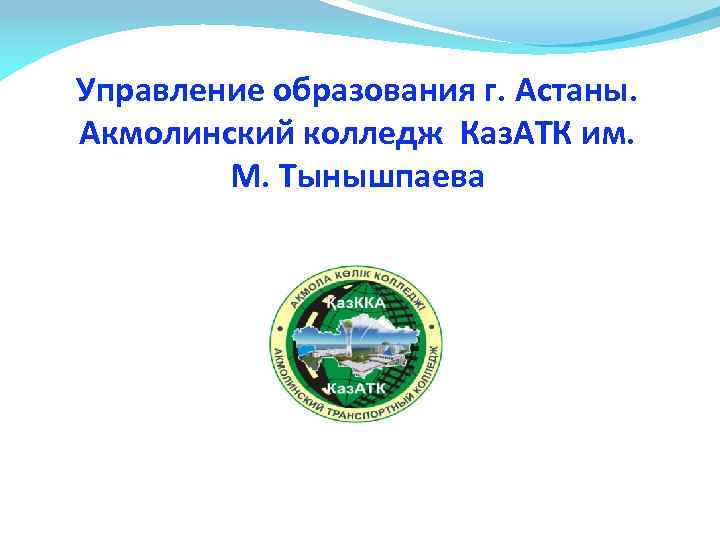 Управление образования г. Астаны. Акмолинский колледж КазАТК им. М. Тынышпаева

АҚМОЛА КӨЛІК КОЛЛЕДЖІ
КазККА
КазАТК
АКМОЛИНСКИЙ ТРАНСПОРТНЫЙ КОЛЛЕДЖ